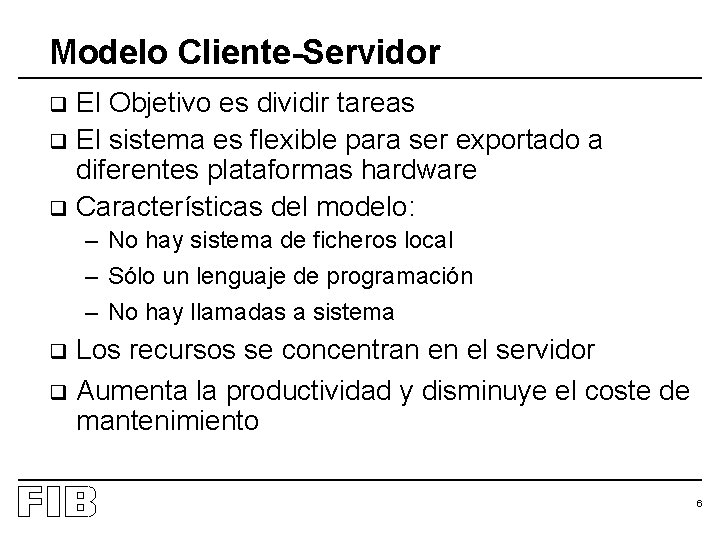 Modelo Cliente-Servidor

❑ El Objetivo es dividir tareas

❑ El sistema es flexible para ser exportado a diferentes plataformas hardware

❑ Características del modelo:
– No hay sistema de ficheros local
– Sólo un lenguaje de programación
– No hay llamadas a sistema

❑ Los recursos se concentran en el servidor

❑ Aumenta la productividad y disminuye el coste de mantenimiento

FIB

6